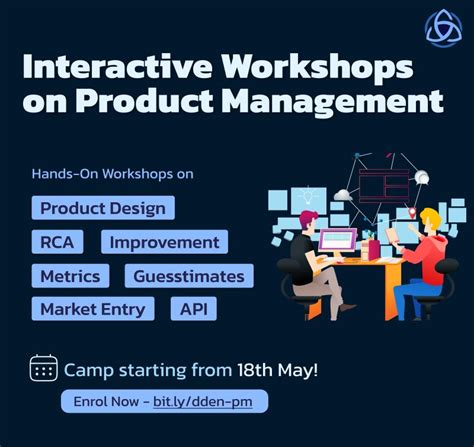 Interactive Workshops on Product Management

Hands-On Workshops on

Product Design

RCA

Improvement

Metrics

Guesstimates

Market Entry

API

Camp starting from 18th May!

Enrol Now - bit.ly/dden-pm